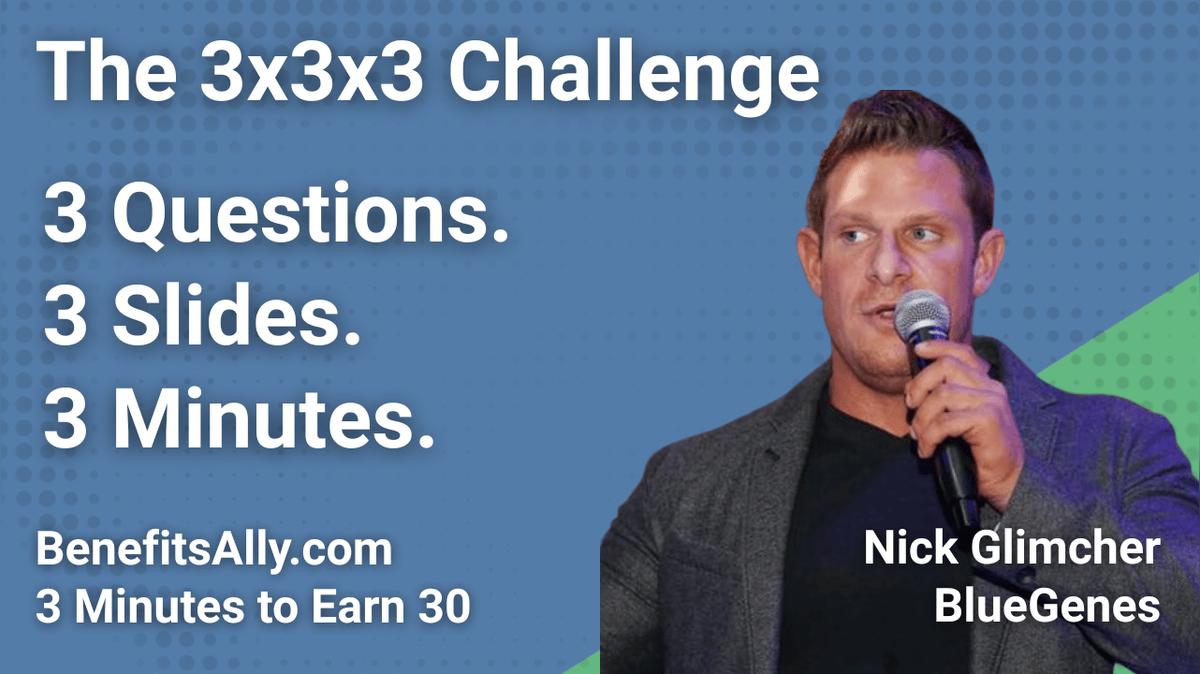 The 3x3x3 Challenge

3 Questions.
3 Slides.
3 Minutes.

BenefitsAlly.com
3 Minutes to Earn 30

Nick Glimcher
BlueGenes